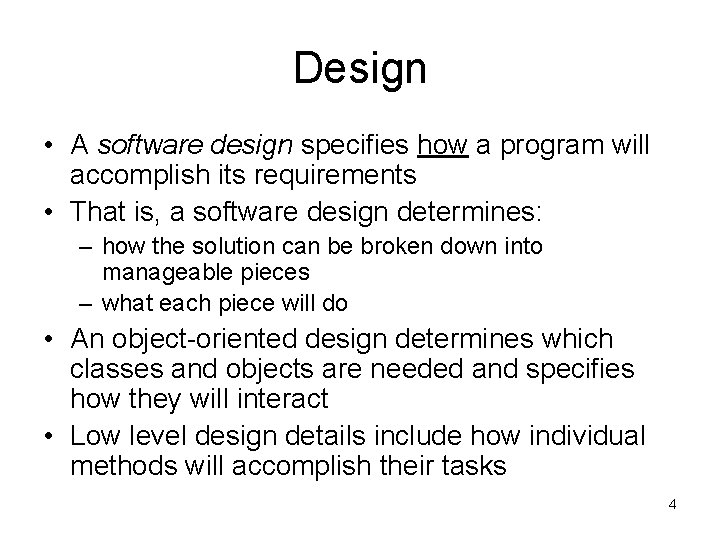 Design

• A software design specifies how a program will accomplish its requirements

• That is, a software design determines:

– how the solution can be broken down into manageable pieces

– what each piece will do

• An object-oriented design determines which classes and objects are needed and specifies how they will interact

• Low level design details include how individual methods will accomplish their tasks

4